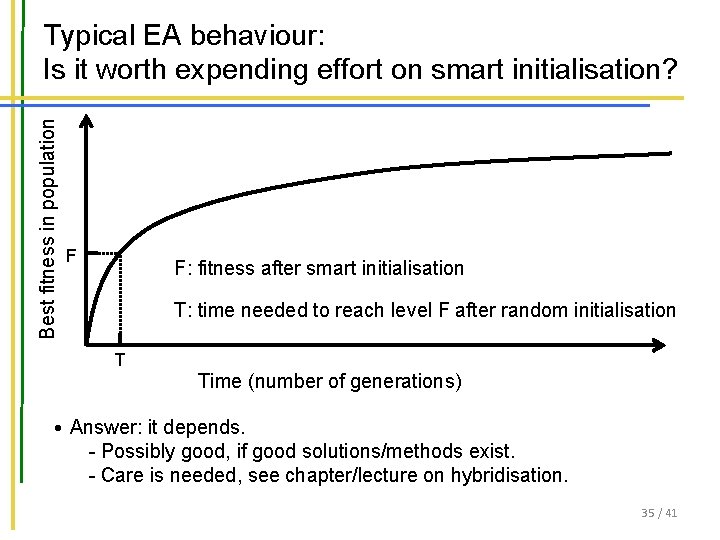 Typical EA behaviour:
Is it worth expending effort on smart initialisation?

Best fitness in population

F

F: fitness after smart initialisation

T: time needed to reach level F after random initialisation

T

Time (number of generations)

• Answer: it depends.
- Possibly good, if good solutions/methods exist.
- Care is needed, see chapter/lecture on hybridisation.

35 / 41